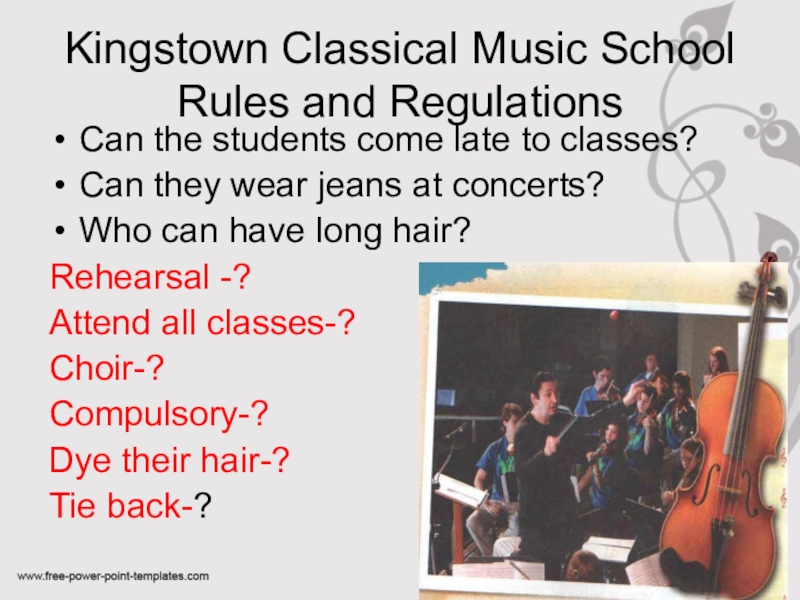 Kingstown Classical Music School Rules and Regulations

• Can the students come late to classes?
• Can they wear jeans at concerts?
• Who can have long hair?

Rehearsal -?
Attend all classes-?
Choir-?
Compulsory-?
Dye their hair-?
Tie back-?

www.free-power-point-templates.com